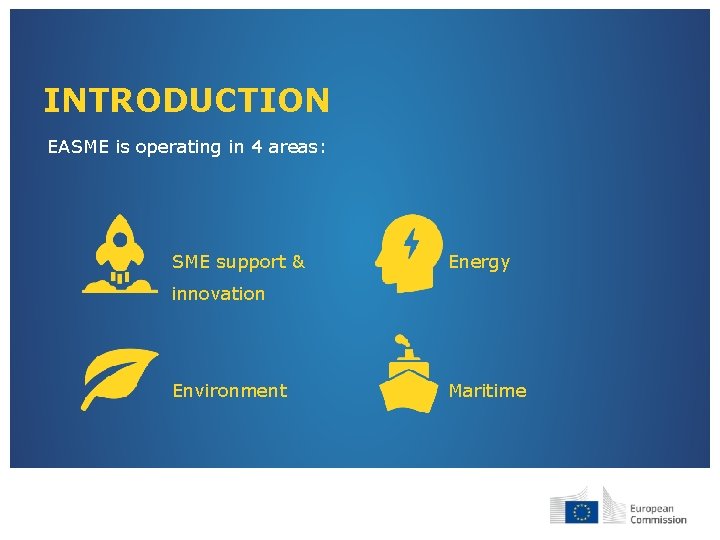 INTRODUCTION

EASME is operating in 4 areas:

SME support & innovation

Energy

Environment

Maritime

European Commission